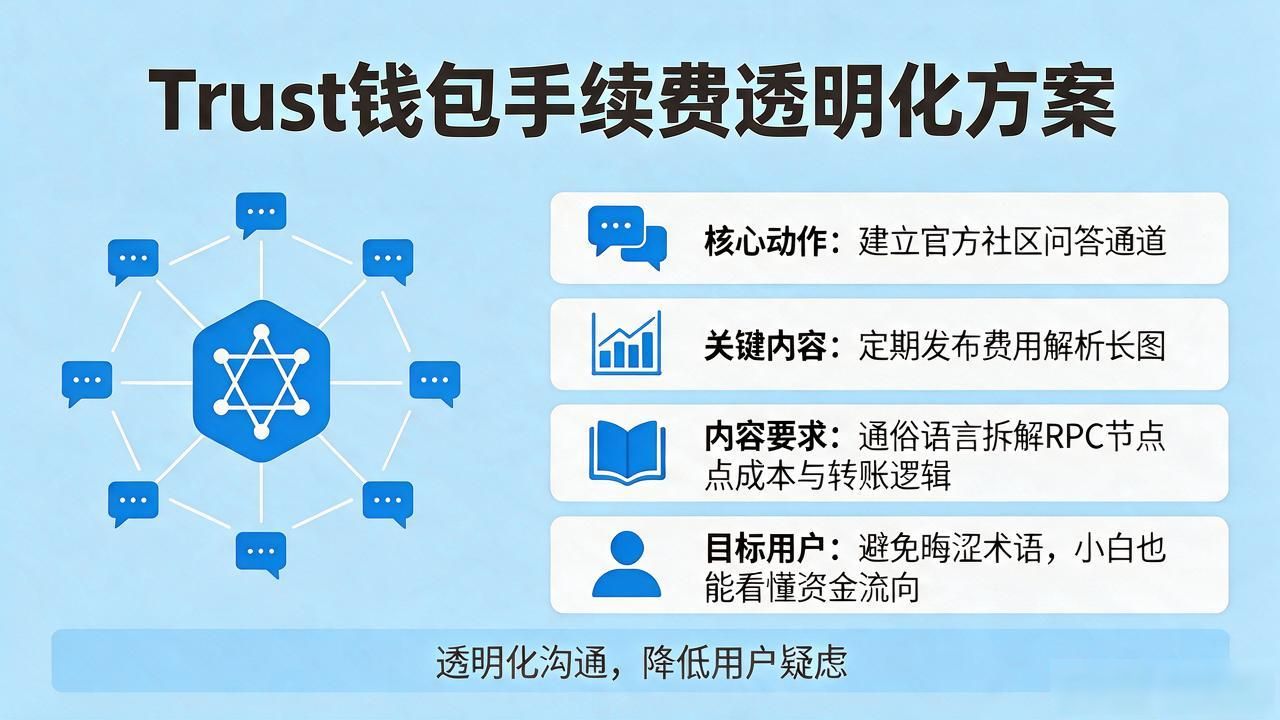 Trust钱包手续费透明化方案

核心动作：建立官方社区问答通道

关键内容：定期发布费用解析长图

内容要求：通俗语言拆解RPC节点点成本与转账逻辑

目标用户：避免晦涩术语，小白也能看懂资金流向

透明化沟通，降低用户疑虑